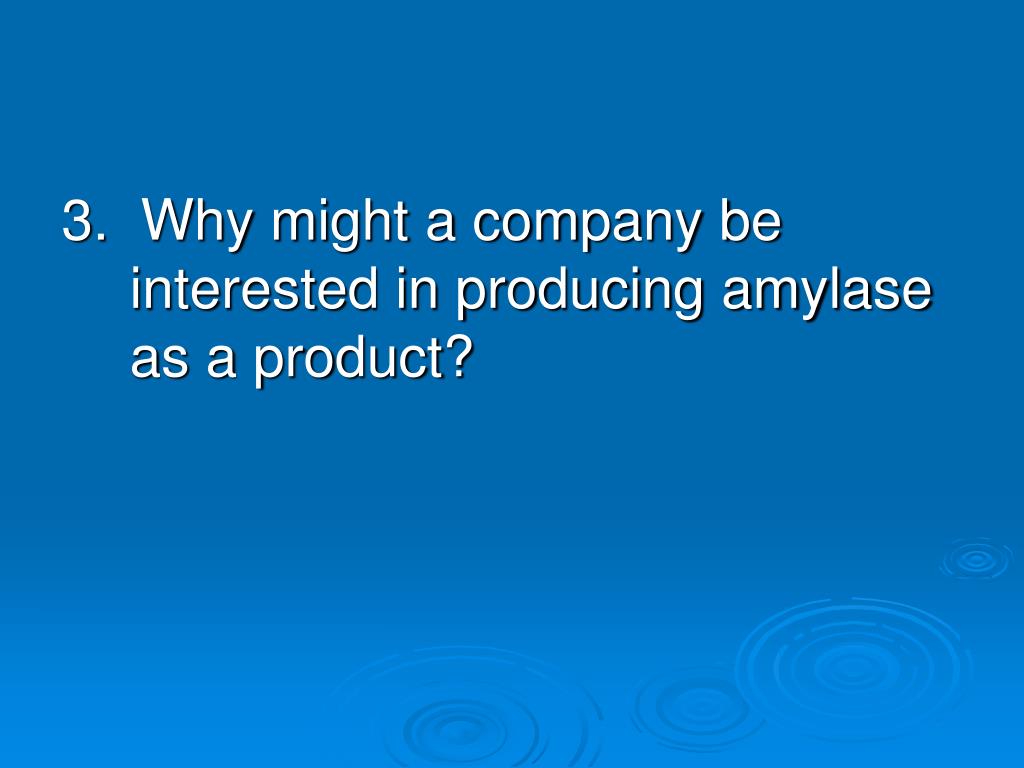 3. Why might a company be interested in producing amylase as a product?